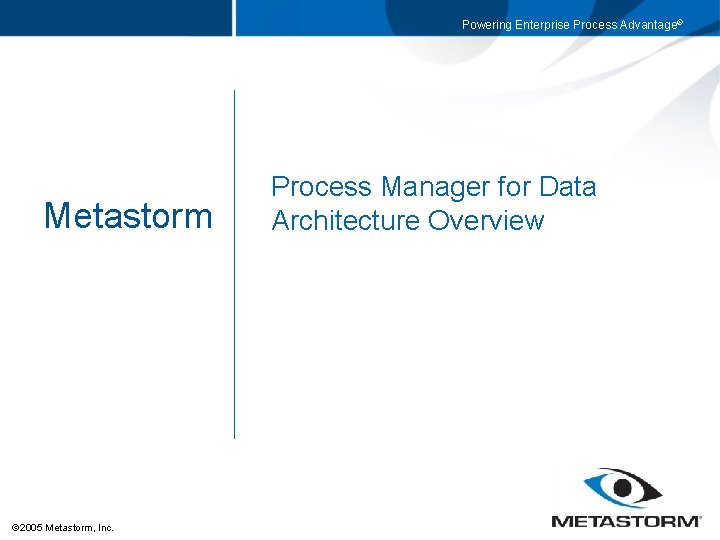 Powering Enterprise Process Advantage®

Metastorm

Process Manager for Data Architecture Overview

©2005 Metastorm, Inc.

METASTORM®